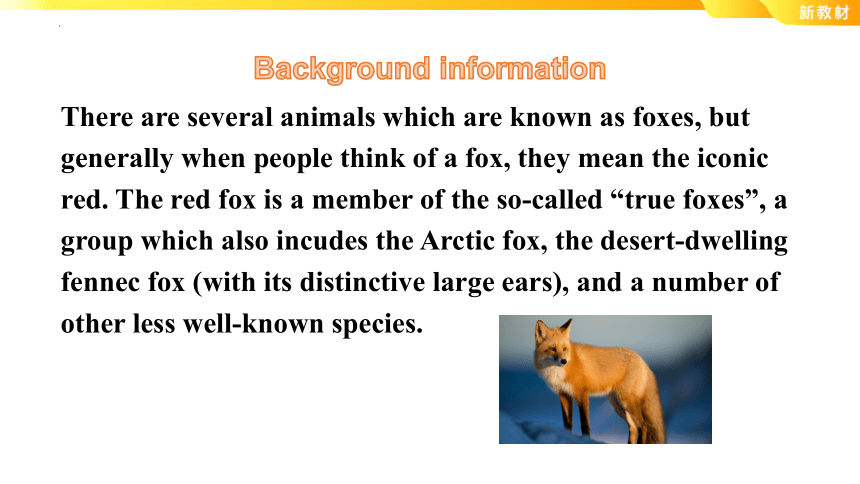 新教材

Background information

There are several animals which are known as foxes, but generally when people think of a fox, they mean the iconic red. The red fox is a member of the so-called “true foxes”, a group which also incudes the Arctic fox, the desert-dwelling fennec fox (with its distinctive large ears), and a number of other less well-known species.